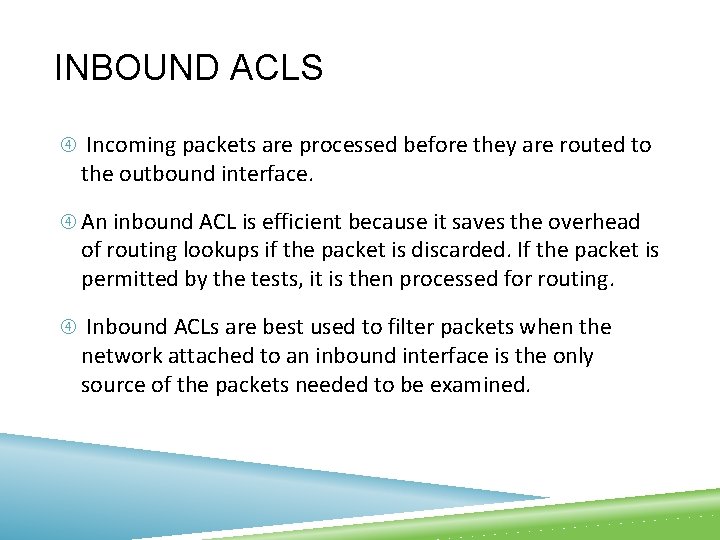 INBOUND ACLS

④ Incoming packets are processed before they are routed to the outbound interface.

④ An inbound ACL is efficient because it saves the overhead of routing lookups if the packet is discarded. If the packet is permitted by the tests, it is then processed for routing.

④ Inbound ACLs are best used to filter packets when the network attached to an inbound interface is the only source of the packets needed to be examined.